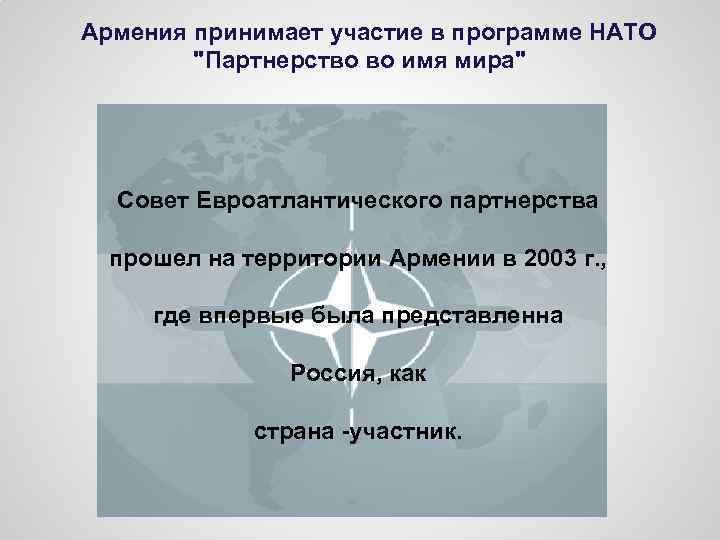 Армения принимает участие в программе НАТО "Партнерство во имя мира"

Совет Евроатлантического партнерства

прошел на территории Армении в 2003 г.,

где впервые была представленна

Россия, как

страна -участник.